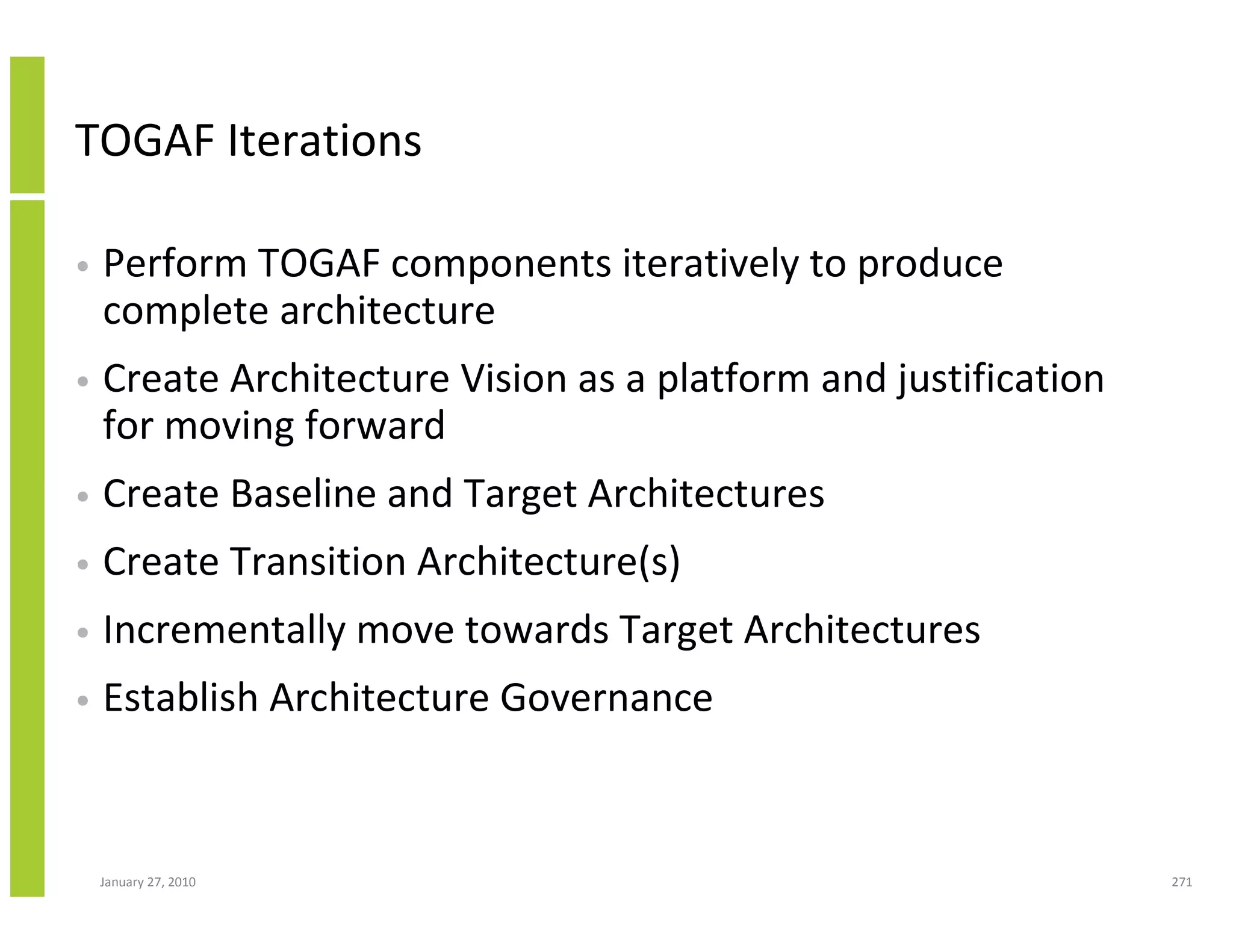 TOGAF Iterations

• Perform TOGAF components iteratively to produce complete architecture
• Create Architecture Vision as a platform and justification for moving forward
• Create Baseline and Target Architectures
• Create Transition Architecture(s)
• Incrementally move towards Target Architectures
• Establish Architecture Governance

January 27, 2010

271